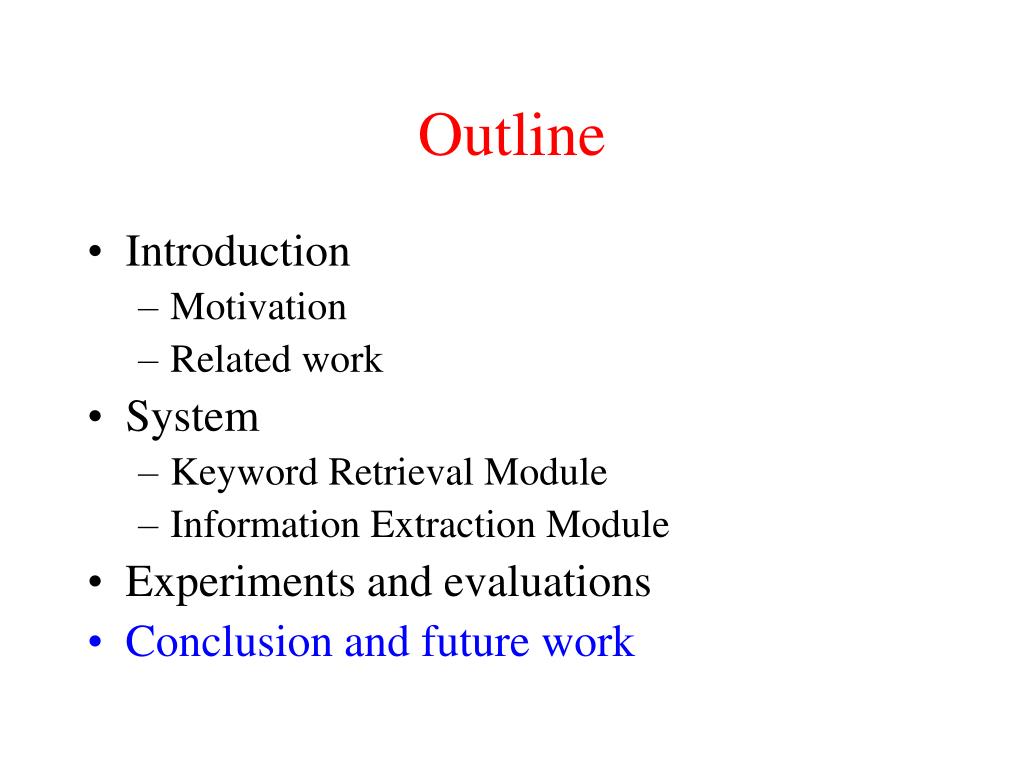 Outline

• Introduction
  – Motivation
  – Related work
• System
  – Keyword Retrieval Module
  – Information Extraction Module
• Experiments and evaluations
• Conclusion and future work